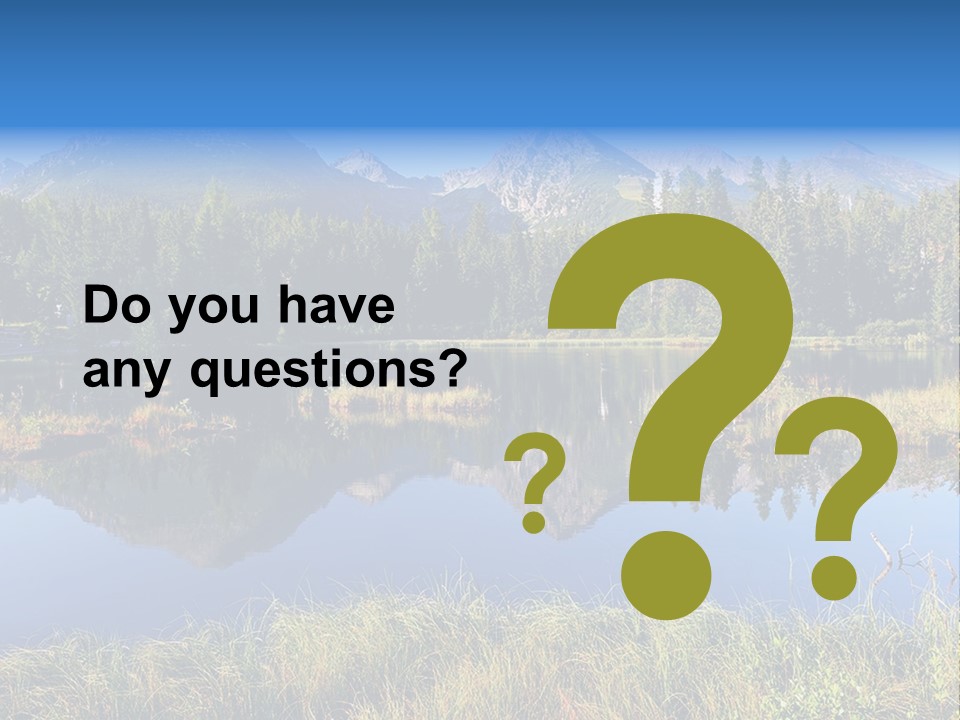 Do you have any questions?

? ? ?